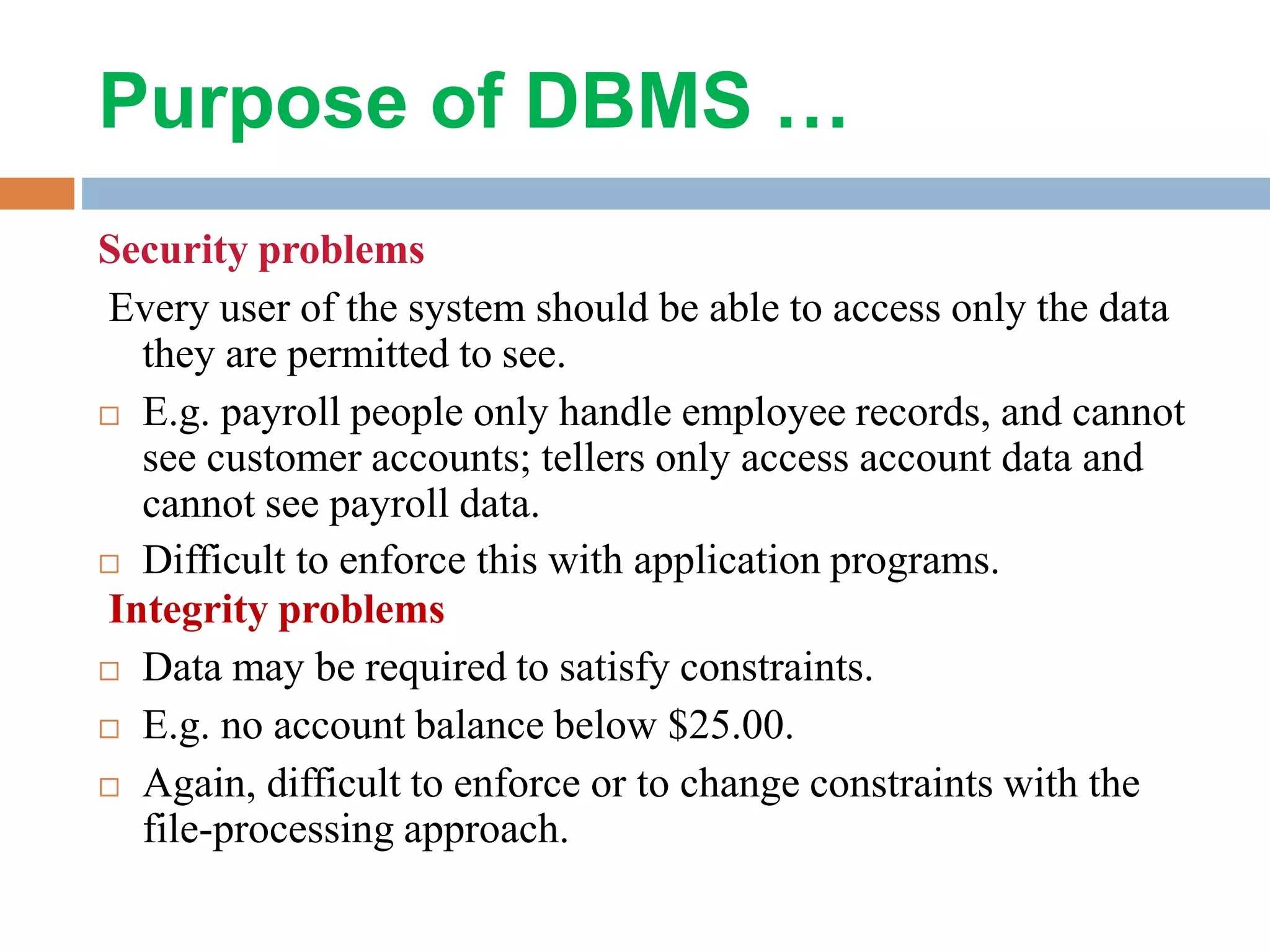 Purpose of DBMS …

Security problems

Every user of the system should be able to access only the data they are permitted to see.

□ E.g. payroll people only handle employee records, and cannot see customer accounts; tellers only access account data and cannot see payroll data.

□ Difficult to enforce this with application programs.

Integrity problems

□ Data may be required to satisfy constraints.

□ E.g. no account balance below \$25.00.

□ Again, difficult to enforce or to change constraints with the file-processing approach.